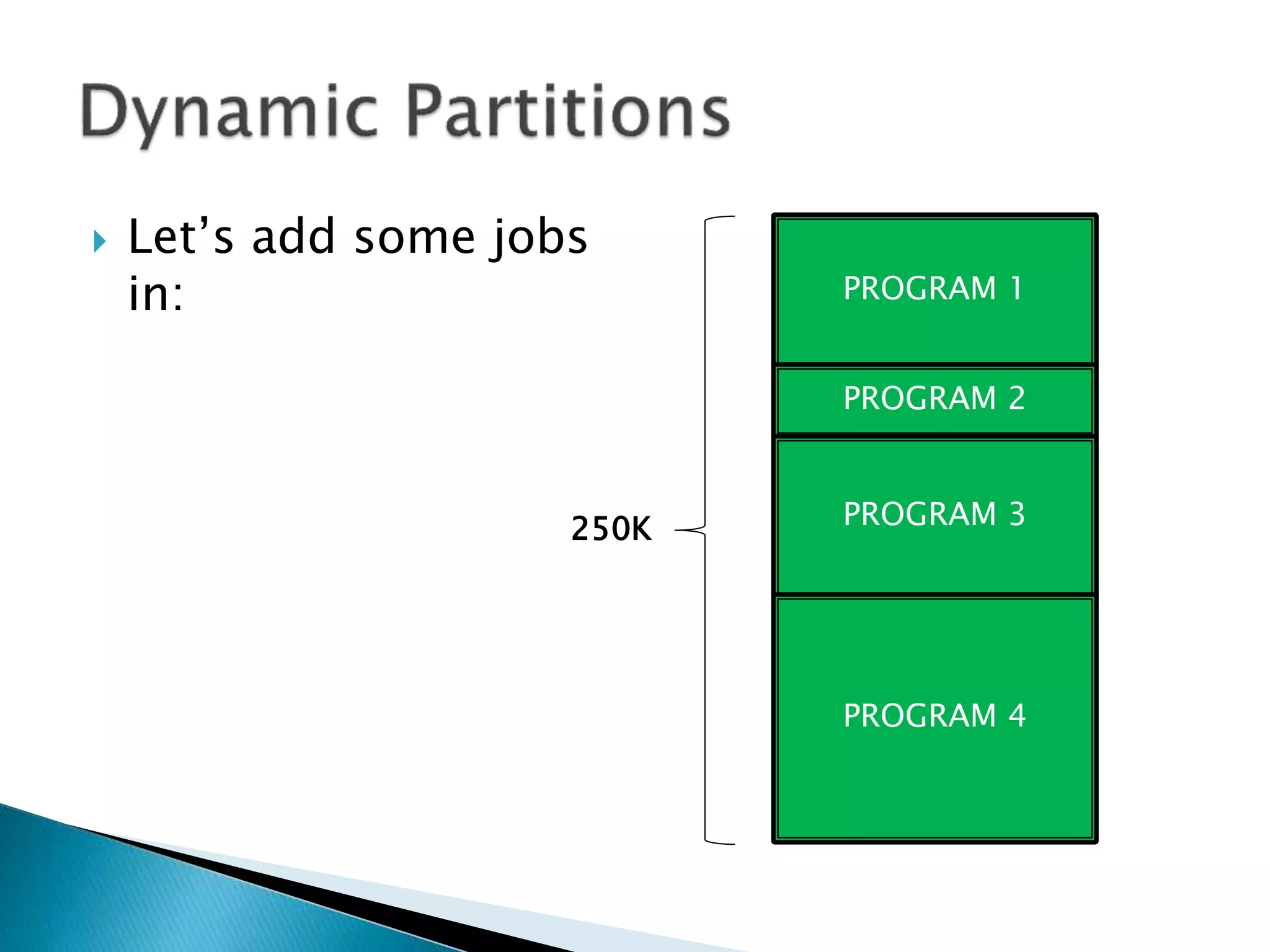 Dynamic Partitions

Let’s add some jobs in:

250K

PROGRAM 1

PROGRAM 2

PROGRAM 3

PROGRAM 4